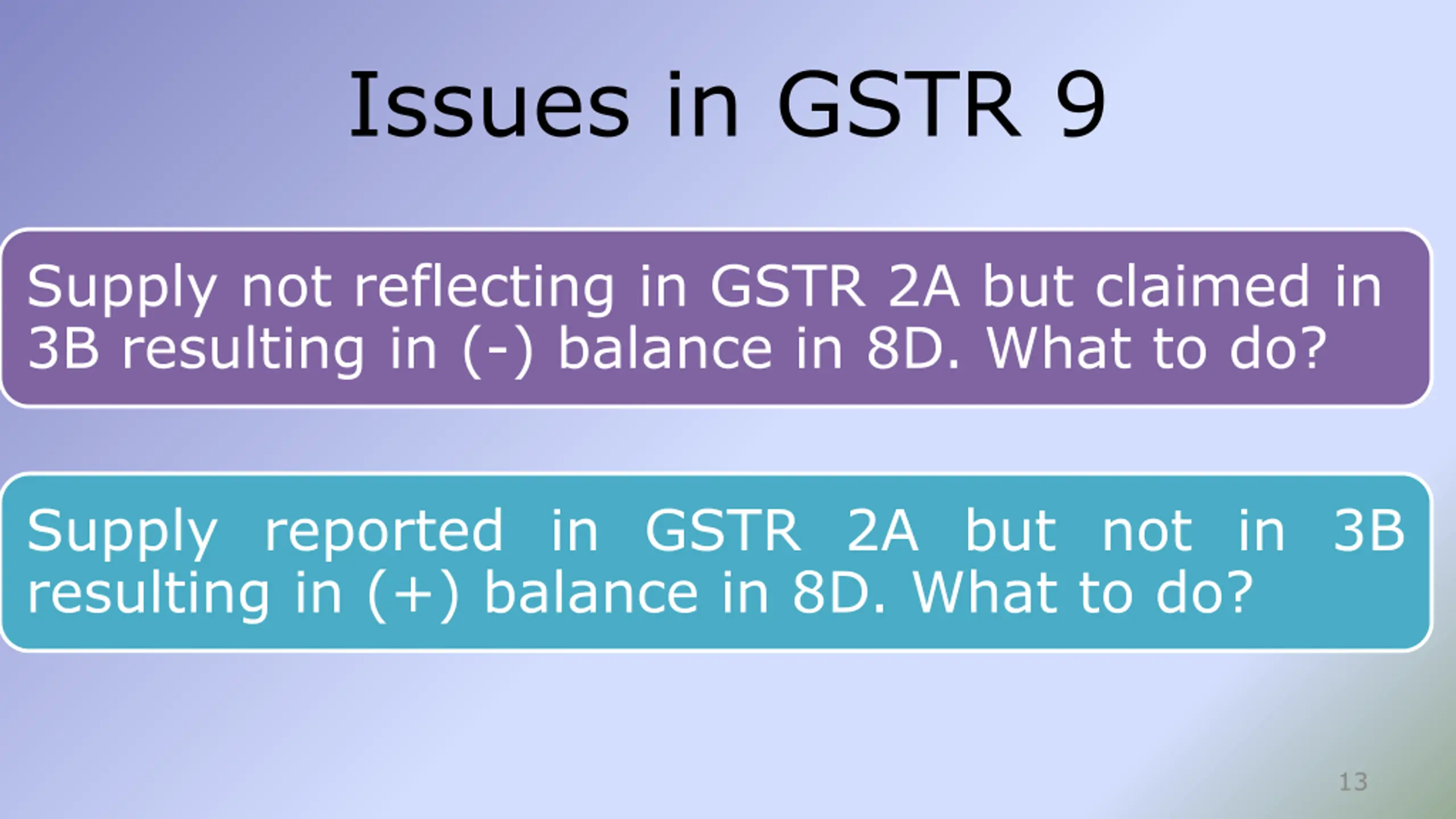 Issues in GSTR 9

Supply not reflecting in GSTR 2A but claimed in 3B resulting in (-) balance in 8D. What to do?

Supply reported in GSTR 2A but not in 3B resulting in (+) balance in 8D. What to do?

13